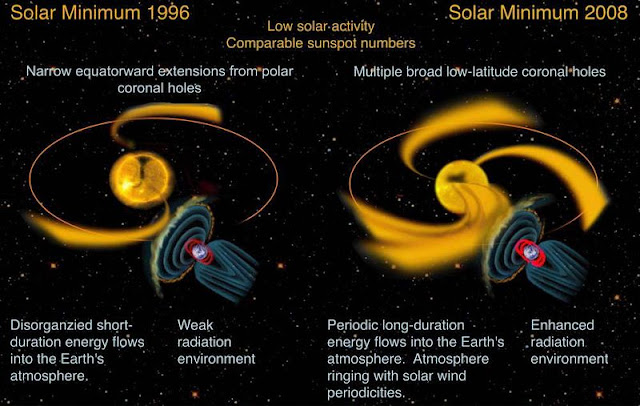 Solar Minimum 1996

Solar Minimum 2008

Low solar activity
Comparable sunspot numbers

Narrow equatorward extensions from polar coronal holes

Multiple broad low-latitude coronal holes

Disorganzied short-duration energy flows into the Earth's atmosphere.

Weak radiation environment

Periodic long-duration energy flows into the Earth's atmosphere. Atmosphere ringing with solar wind periodicities.

Enhanced radiation environment